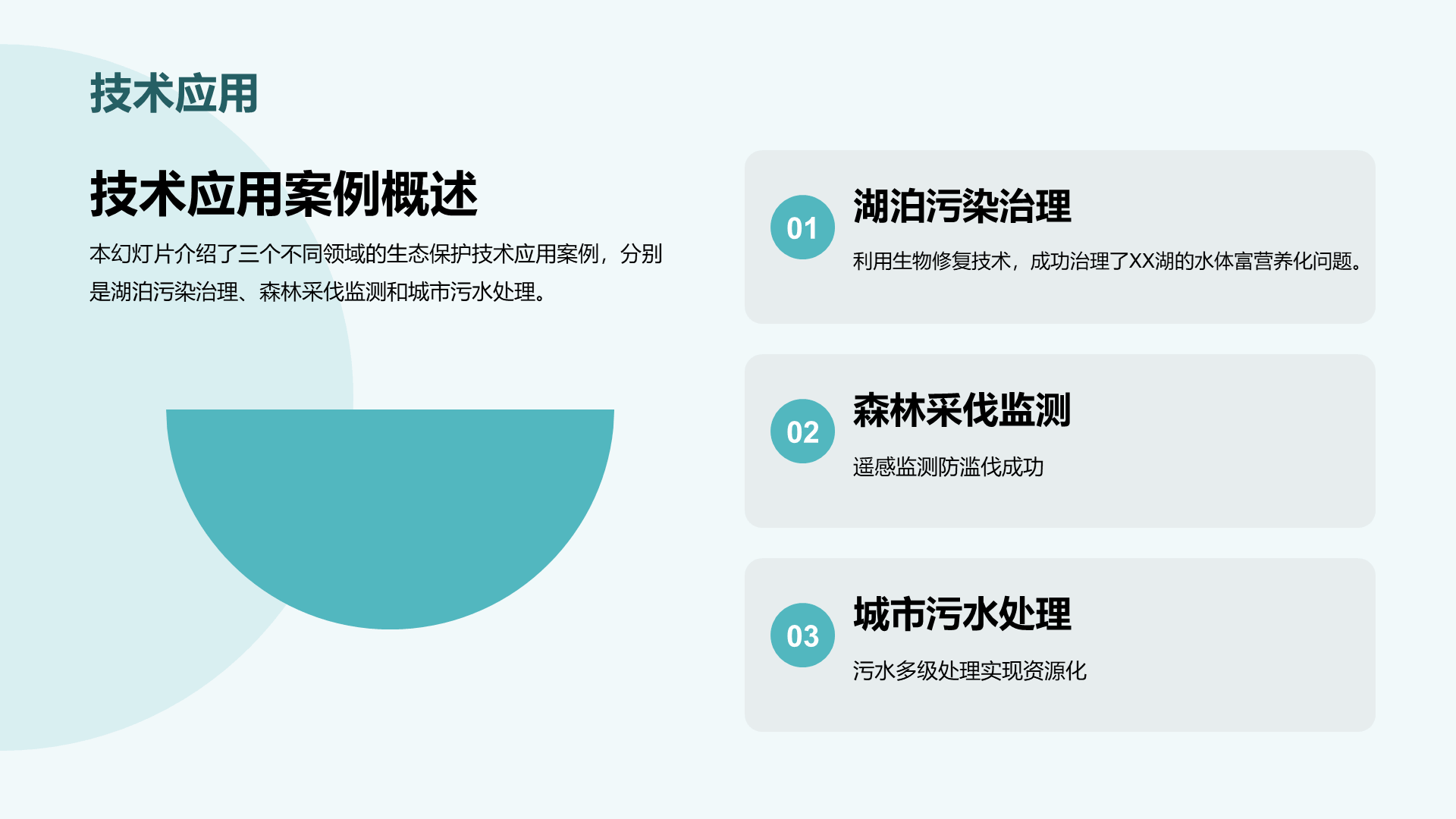 技术应用

技术应用案例概述

本幻灯片介绍了三个不同领域的生态保护技术应用案例，分别是湖泊污染治理、森林采伐监测和城市污水处理。

01

湖泊污染治理

利用生物修复技术，成功治理了XX湖的水体富营养化问题。

02

森林采伐监测

遥感监测防滥伐成功

03

城市污水处理

污水多级处理实现资源化